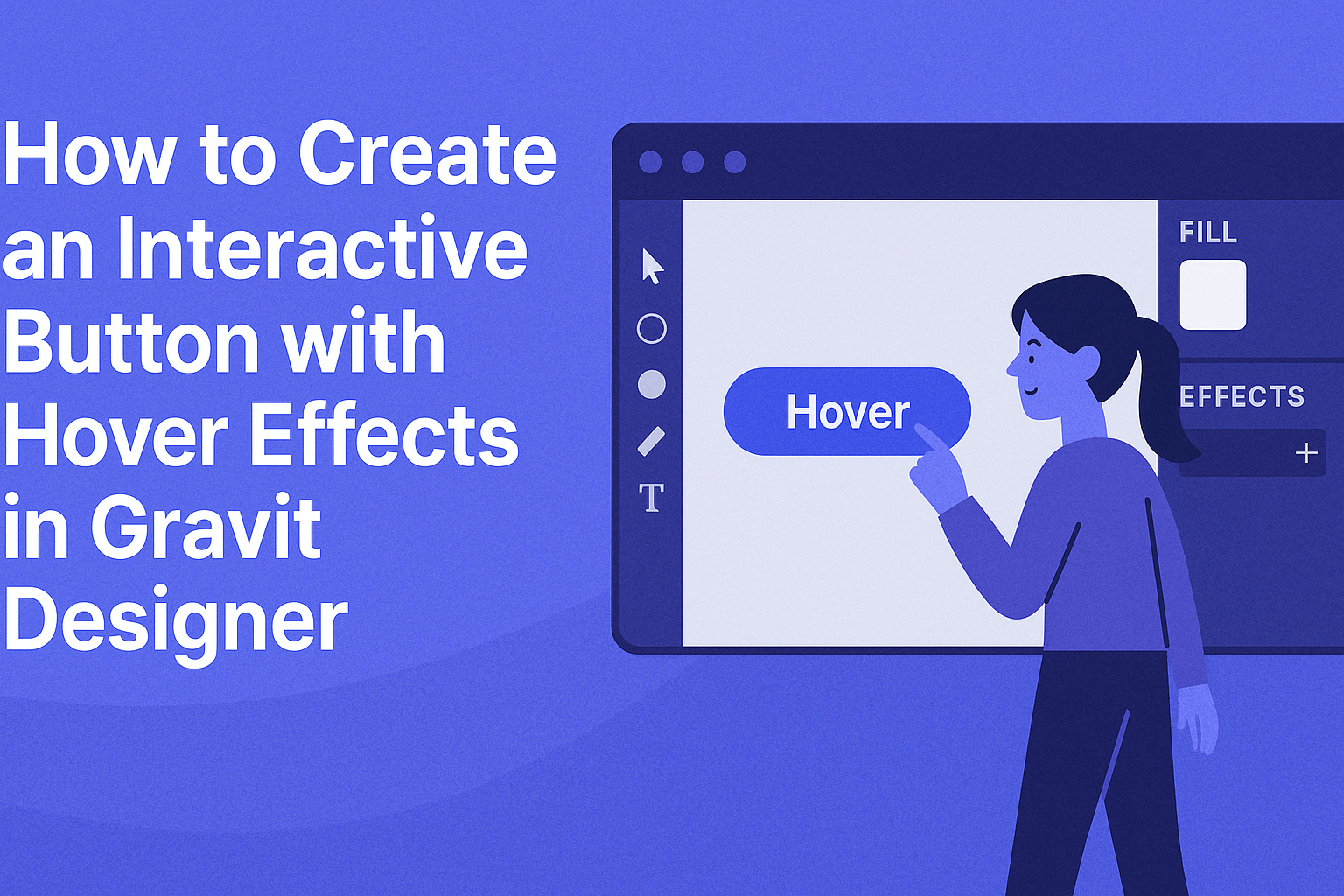 How to Create an Interactive Button with Hover Effects in Gravit Designer

T

Hover

FILL

EFFECTS

+